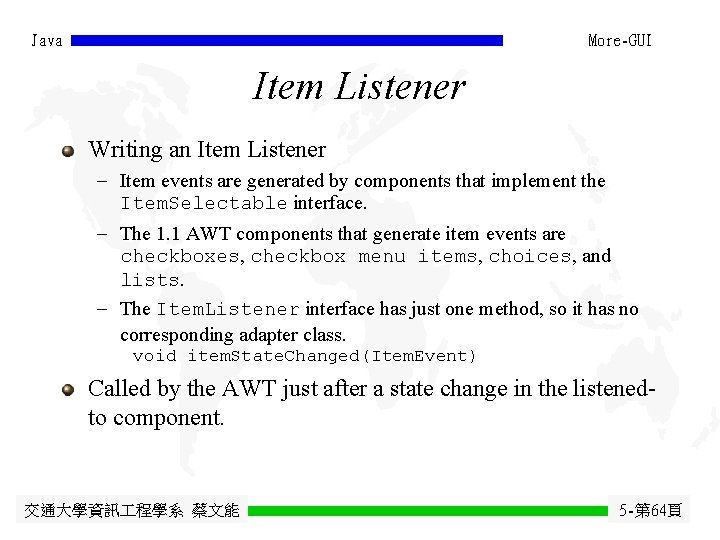 Java

More-GUI

Item Listener

Writing an Item Listener

– Item events are generated by components that implement the ItemSelectable interface.

– The 1.1 AWT components that generate item events are checkboxes, checkbox menu items, choices, and lists.

– The ItemListener interface has just one method, so it has no corresponding adapter class.
void itemStateChanged(ItemEvent)

Called by the AWT just after a state change in the listened-to component.

交通大學資訊工程學系 蔡文能

5-第64頁